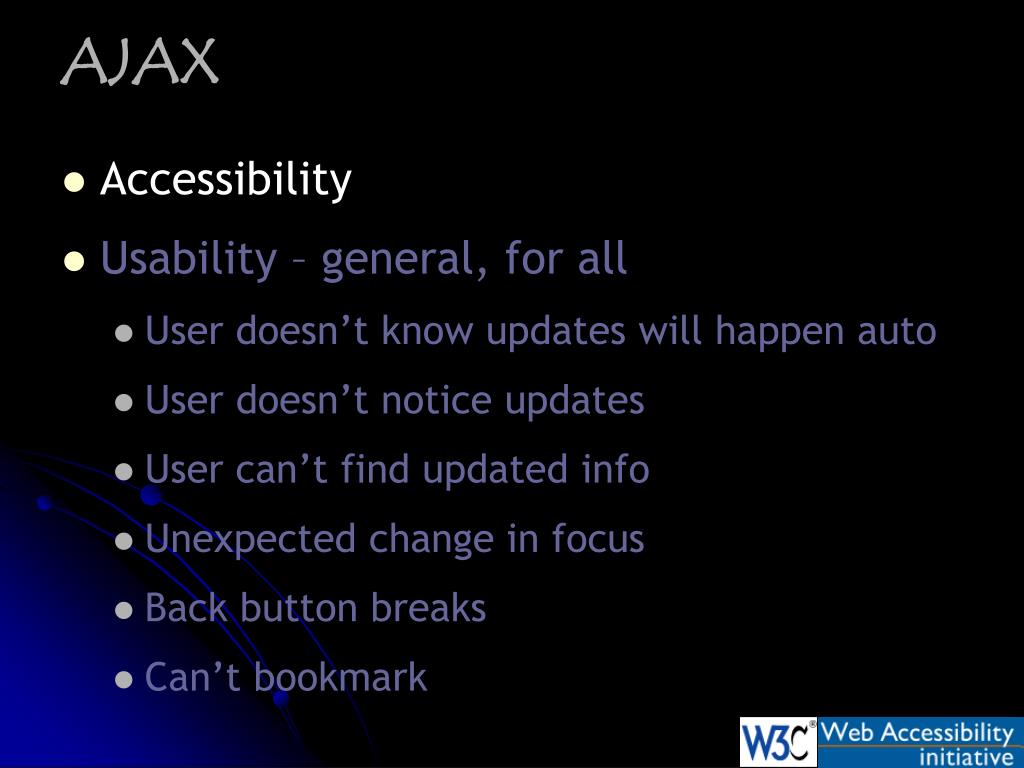 AJAX

- Accessibility
- Usability – general, for all
  - User doesn’t know updates will happen auto
  - User doesn’t notice updates
  - User can’t find updated info
  - Unexpected change in focus
  - Back button breaks
  - Can’t bookmark

W3C® Web Accessibility initiative